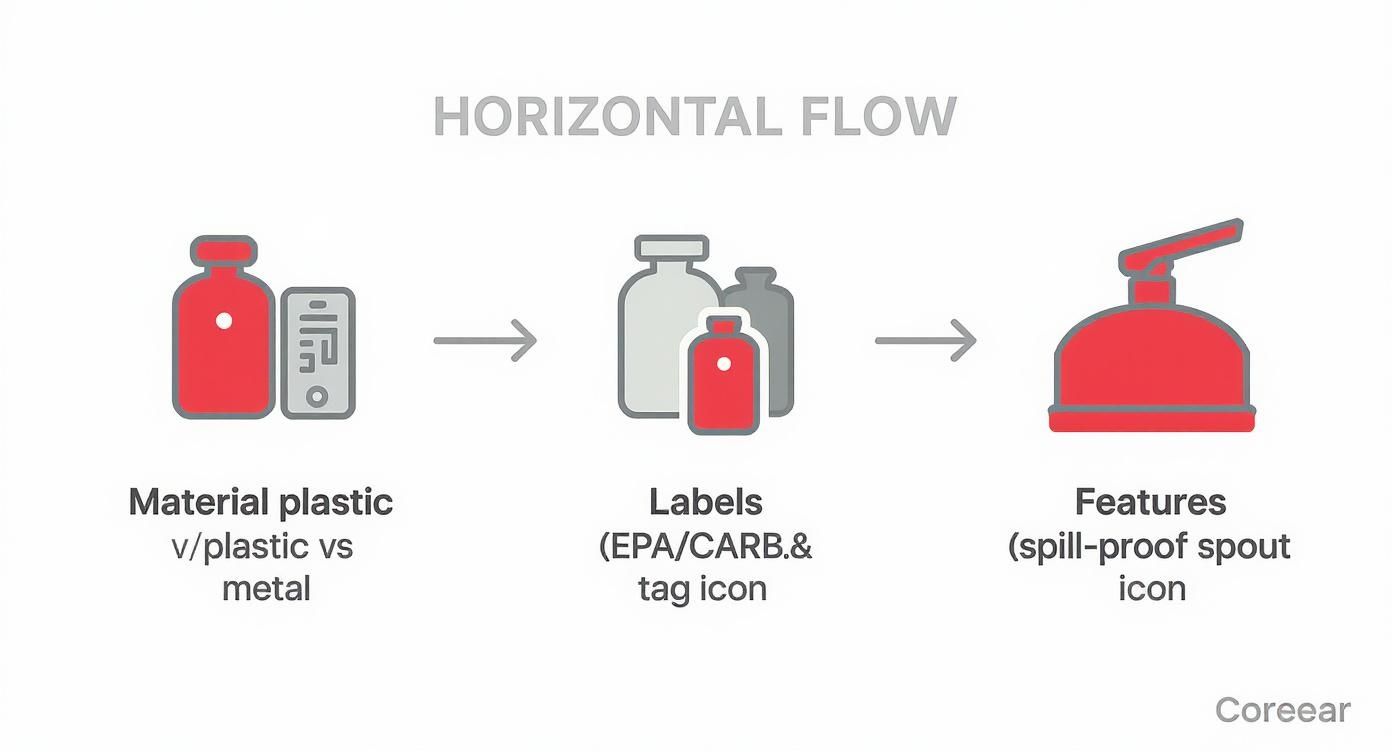 HORIZONTAL FLOW

Material plastic
v/plastic vs
metal

Labels
(EPA/CARB.&
tag icon

Features
(spill-proof spout
icon

Coreear